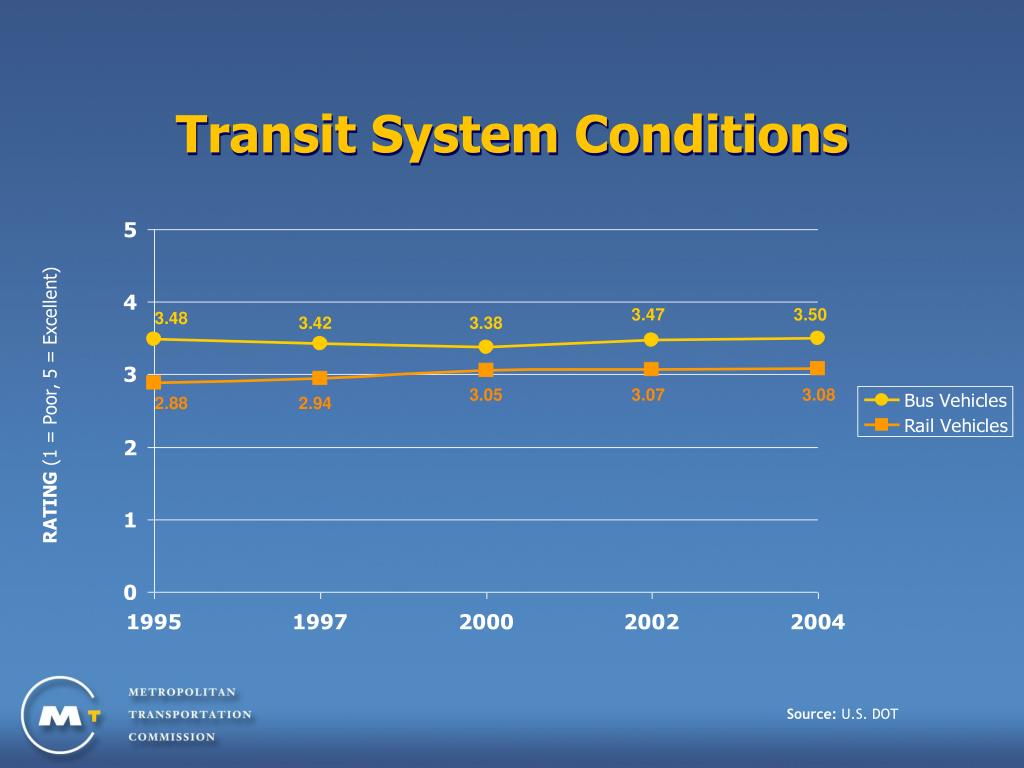 Transit System Conditions

RATING (1 = Poor, 5 = Excellent)

5
4
3
2
1
0

3.48
3.42
3.38
3.47
3.50

2.88
2.94
3.05
3.07
3.08

1995
1997
2000
2002
2004

Bus Vehicles
Rail Vehicles

MT
METROPOLITAN
TRANSPORTATION
COMMISSION

Source: U.S. DOT